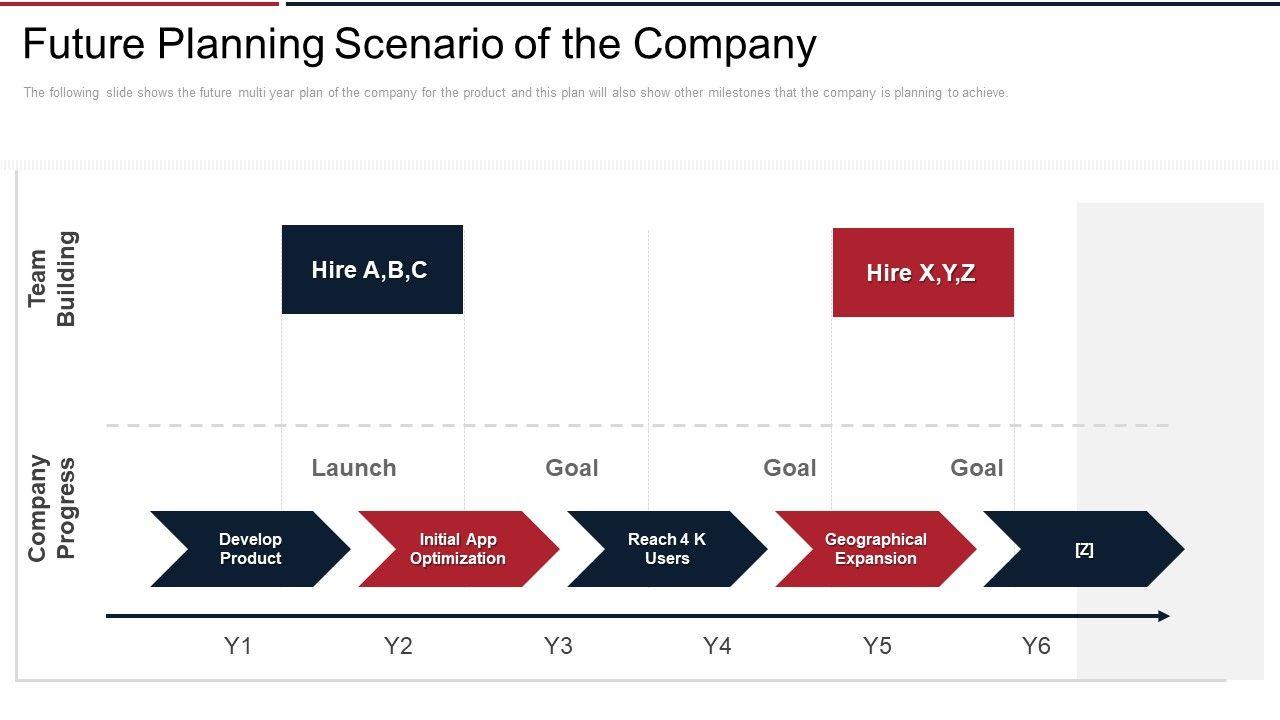 Future Planning Scenario of the Company

The following slide shows the future multi year plan of the company for the product and this plan will also show other milestones that the company is planning to achieve.

Team Building

Hire A,B,C

Hire X,Y,Z

Company Progress

Launch

Goal

Goal

Goal

Develop Product

Initial App Optimization

Reach 4 K Users

Geographical Expansion

[Z]

Y1

Y2

Y3

Y4

Y5

Y6